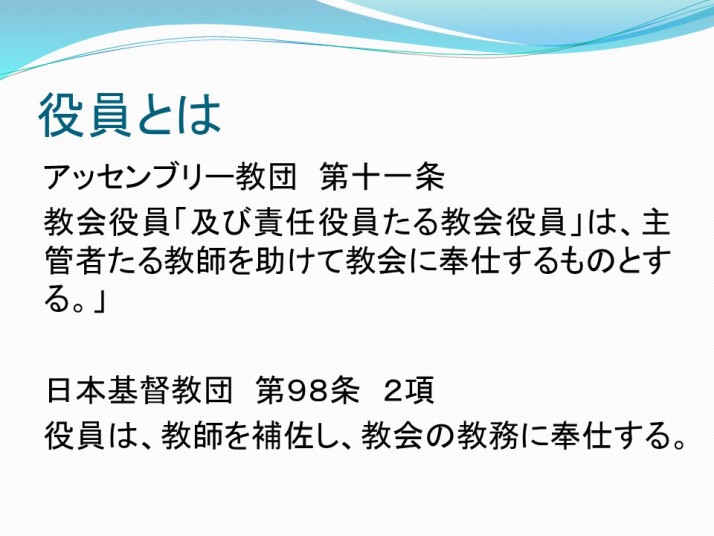 役員とは

アッセンブリー教団　第十一条

教会役員「及び責任役員たる教会役員」は、主管者たる教師を助けて教会に奉仕するものとする。」

日本基督教団　第98条　2項

役員は、教師を補佐し、教会の教務に奉仕する。